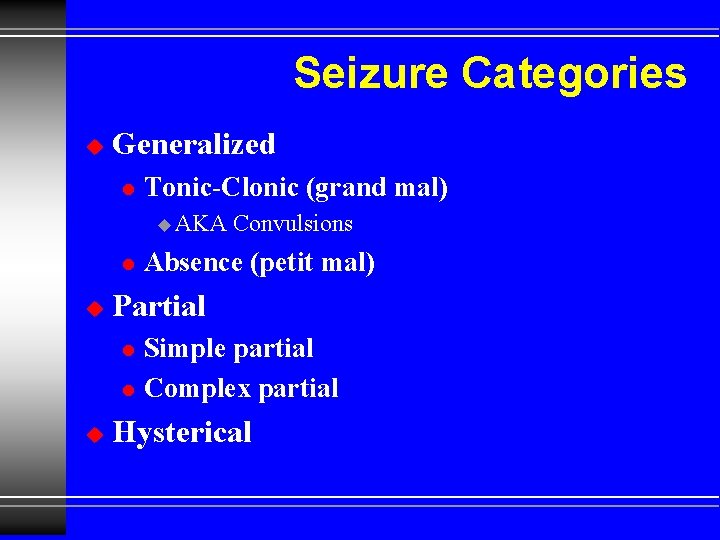 Seizure Categories

Generalized
Tonic-Clonic (grand mal)
AKA Convulsions
Absence (petit mal)
Partial
Simple partial
Complex partial
Hysterical